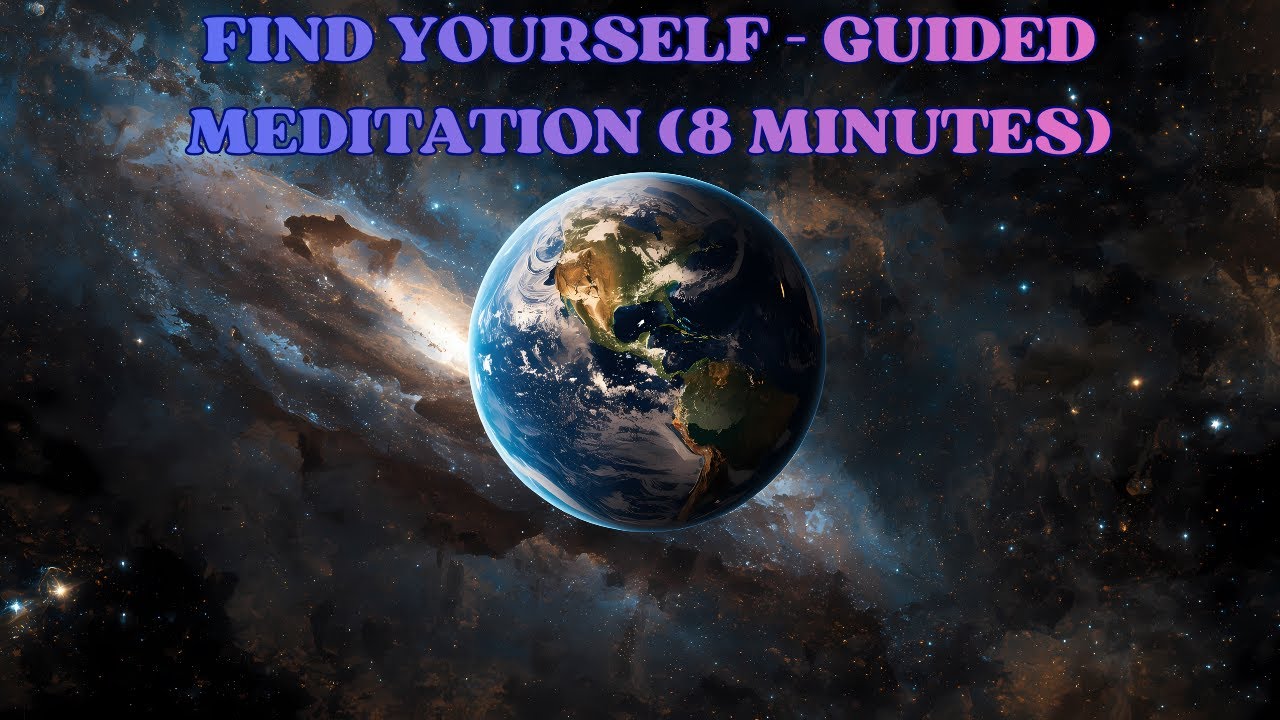 FIND YOURSELF - GUIDED MEDITATION (8 MINUTES)